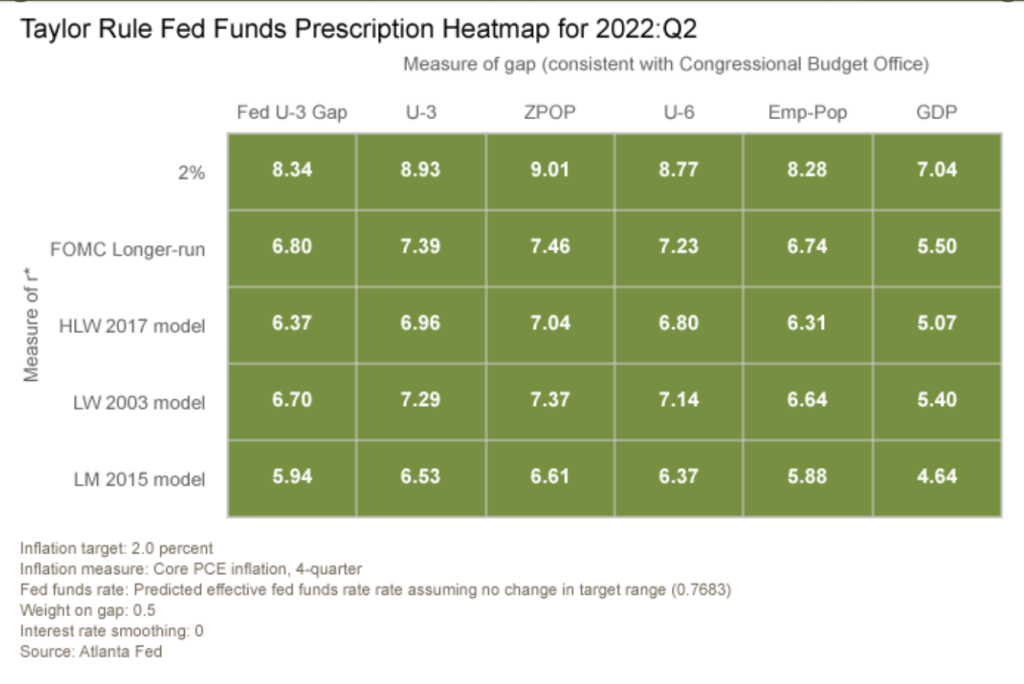 Taylor Rule Fed Funds Prescription Heatmap for 2022:Q2

Measure of gap (consistent with Congressional Budget Office)

Measure of r*

| | Fed U-3 Gap | U-3 | ZPOP | U-6 | Emp-Pop | GDP |
|---|---|---|---|---|---|---|
| 2% | 8.34 | 8.93 | 9.01 | 8.77 | 8.28 | 7.04 |
| FOMC Longer-run | 6.80 | 7.39 | 7.46 | 7.23 | 6.74 | 5.50 |
| HLW 2017 model | 6.37 | 6.96 | 7.04 | 6.80 | 6.31 | 5.07 |
| LW 2003 model | 6.70 | 7.29 | 7.37 | 7.14 | 6.64 | 5.40 |
| LM 2015 model | 5.94 | 6.53 | 6.61 | 6.37 | 5.88 | 4.64 |

Inflation target: 2.0 percent
Inflation measure: Core PCE inflation, 4-quarter
Fed funds rate: Predicted effective fed funds rate rate assuming no change in target range (0.7683)
Weight on gap: 0.5
Interest rate smoothing: 0
Source: Atlanta Fed